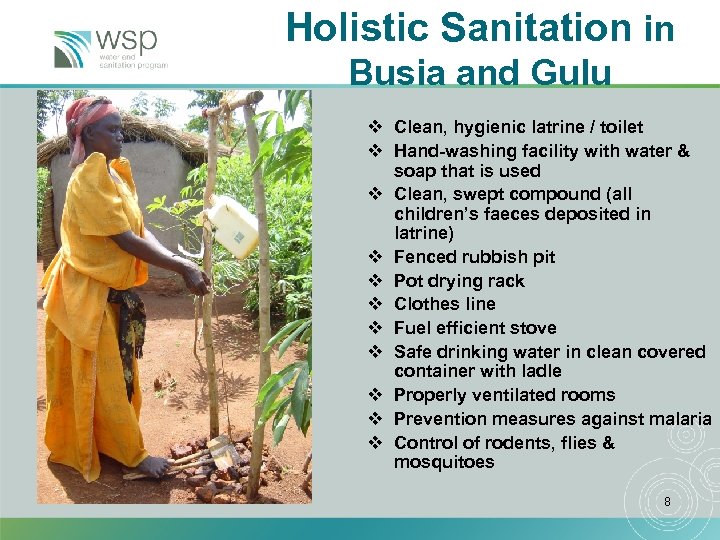 wsp
water and sanitation program

Holistic Sanitation in Busia and Gulu

❖ Clean, hygienic latrine / toilet
❖ Hand-washing facility with water & soap that is used
❖ Clean, swept compound (all children's faeces deposited in latrine)
❖ Fenced rubbish pit
❖ Pot drying rack
❖ Clothes line
❖ Fuel efficient stove
❖ Safe drinking water in clean covered container with ladle
❖ Properly ventilated rooms
❖ Prevention measures against malaria
❖ Control of rodents, flies & mosquitoes

8